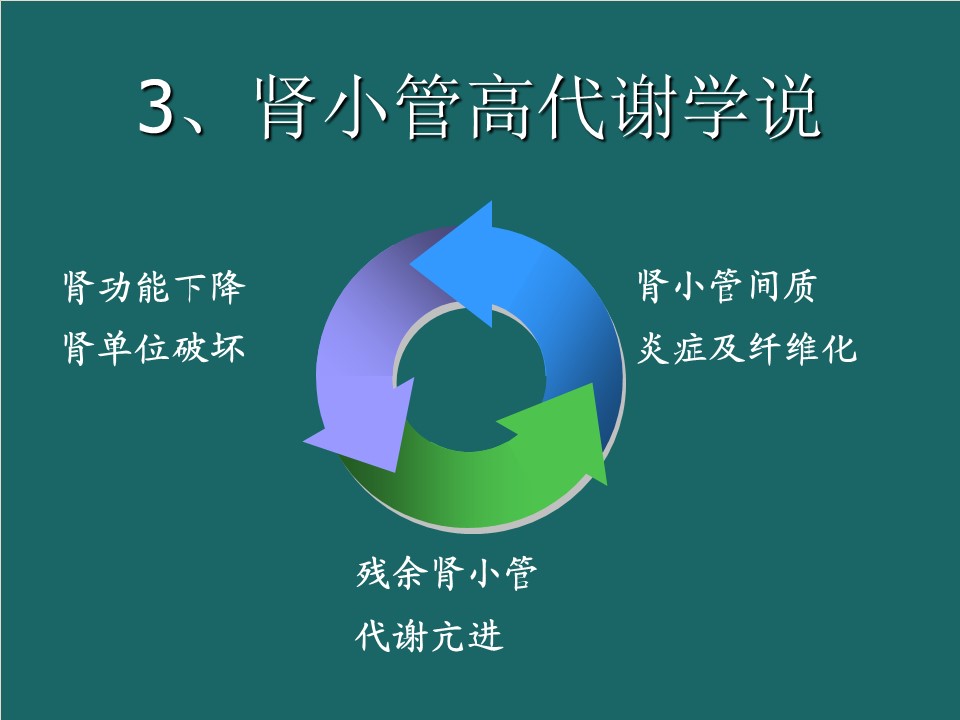 3、肾小管高代谢学说

肾功能下降
肾单位破坏

肾小管间质
炎症及纤维化

残余肾小管
代谢亢进